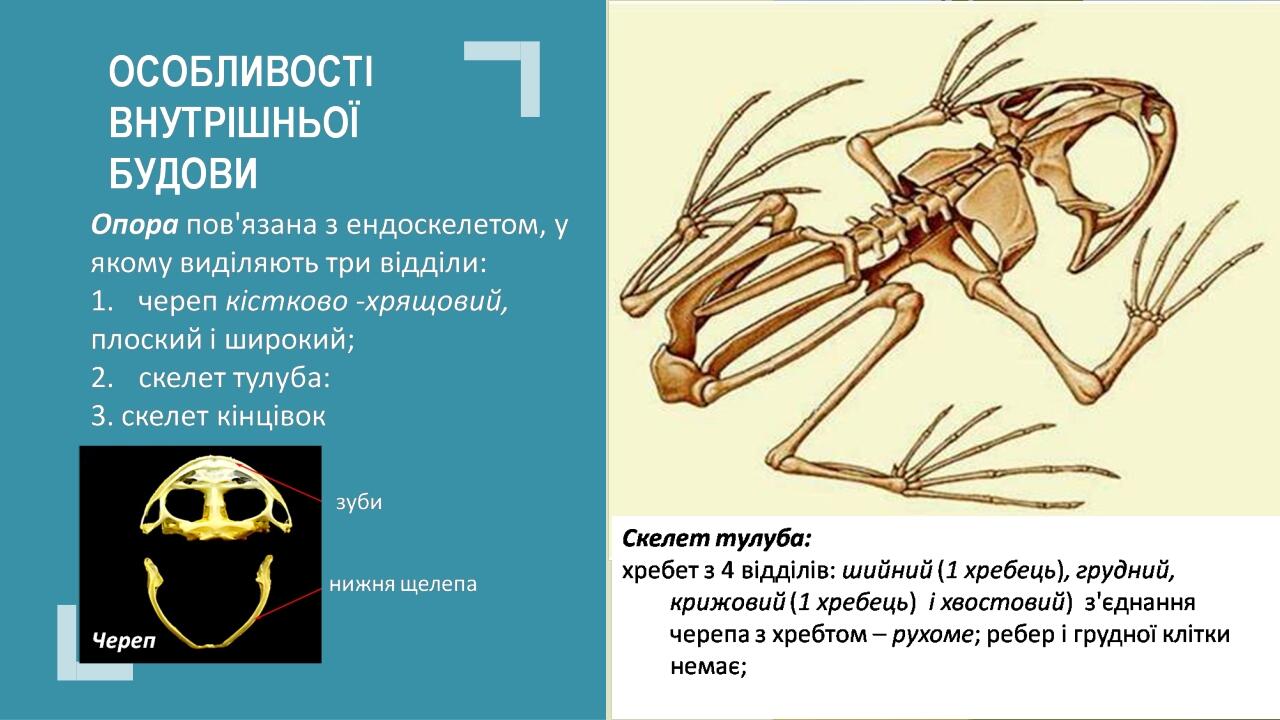 ОСОБЛИВОСТІ ВНУТРІШНЬОЇ БУДОВИ

Опора пов'язана з ендоскелетом, у якому виділяють три відділи:

1. череп кістково -хрящовий, плоский і широкий;

2. скелет тулуба:

3. скелет кінцівок

зуби

нижня щелепа

Череп

Скелет тулуба:

хребет з 4 відділів: шийний (1 хребець), грудний, крижовий (1 хребець) і хвостовий) з'єднання черепа з хребтом – рухоме; ребер і грудної клітки немає;